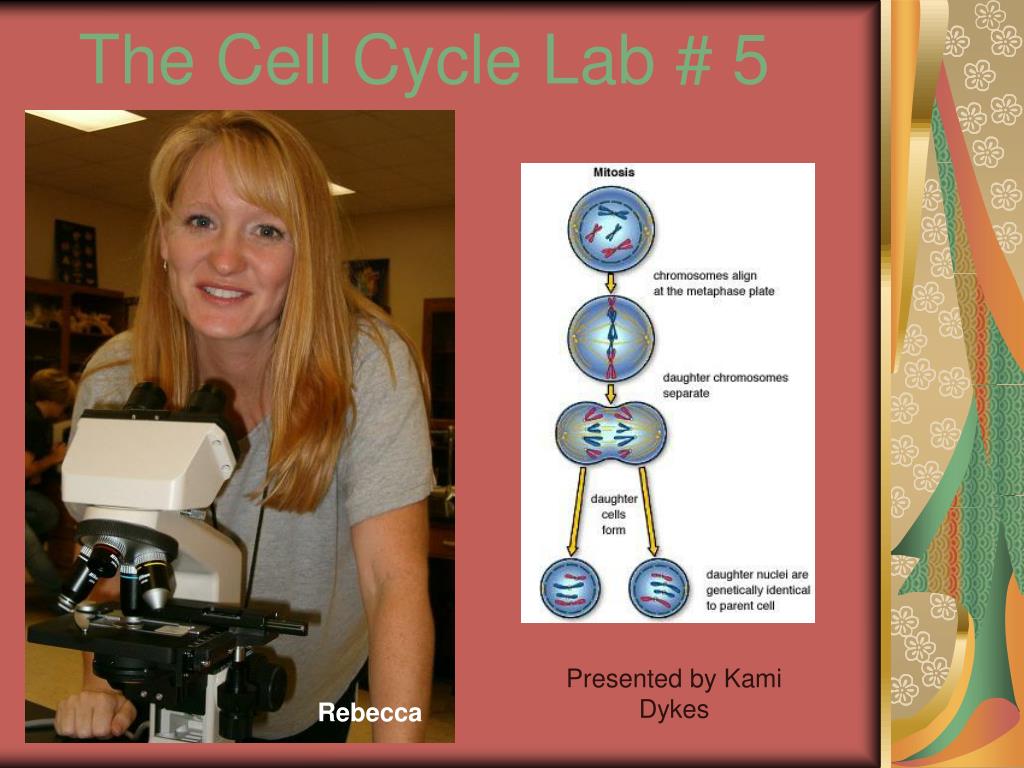 The Cell Cycle Lab # 5

Rebecca

Mitosis

chromosomes align at the metaphase plate

daughter chromosomes separate

daughter cells form

daughter nuclei are genetically identical to parent cell

Presented by Kami Dykes